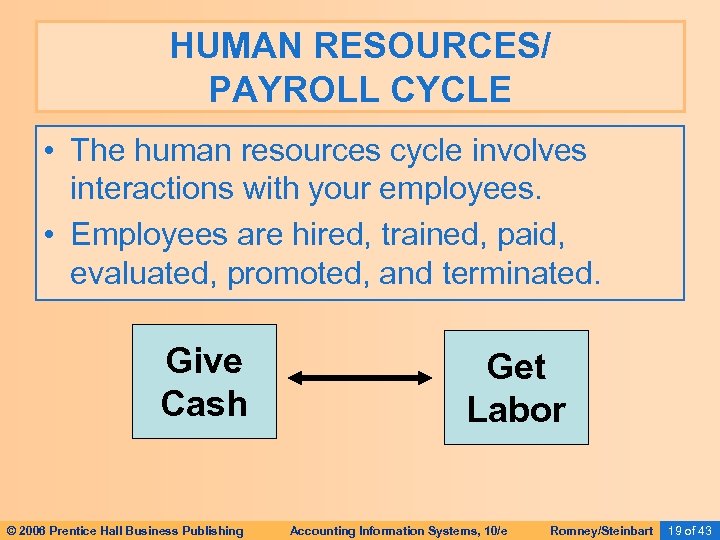 HUMAN RESOURCES/ PAYROLL CYCLE

• The human resources cycle involves interactions with your employees.

• Employees are hired, trained, paid, evaluated, promoted, and terminated.

Give Cash

Get Labor

© 2006 Prentice Hall Business Publishing Accounting Information Systems, 10/e Romney/Steinbart 19 of 43